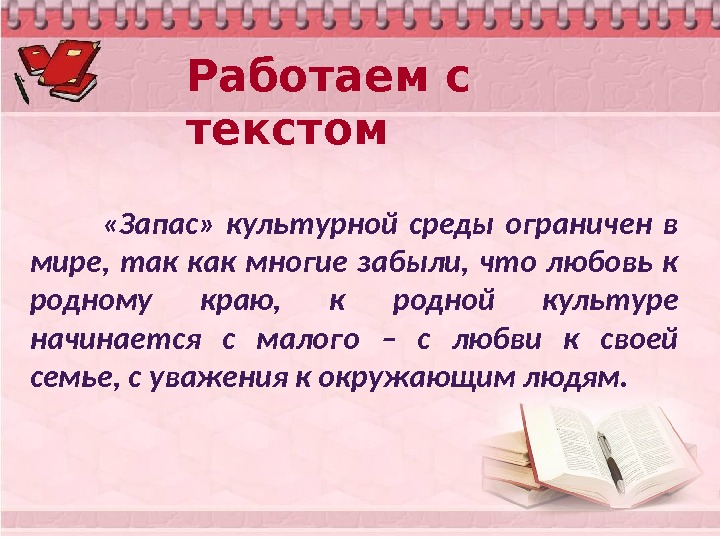 Работаем с текстом

«Запас» культурной среды ограничен в мире, так как многие забыли, что любовь к родному краю, к родной культуре начинается с малого – с любви к своей семье, с уважения к окружающим людям.